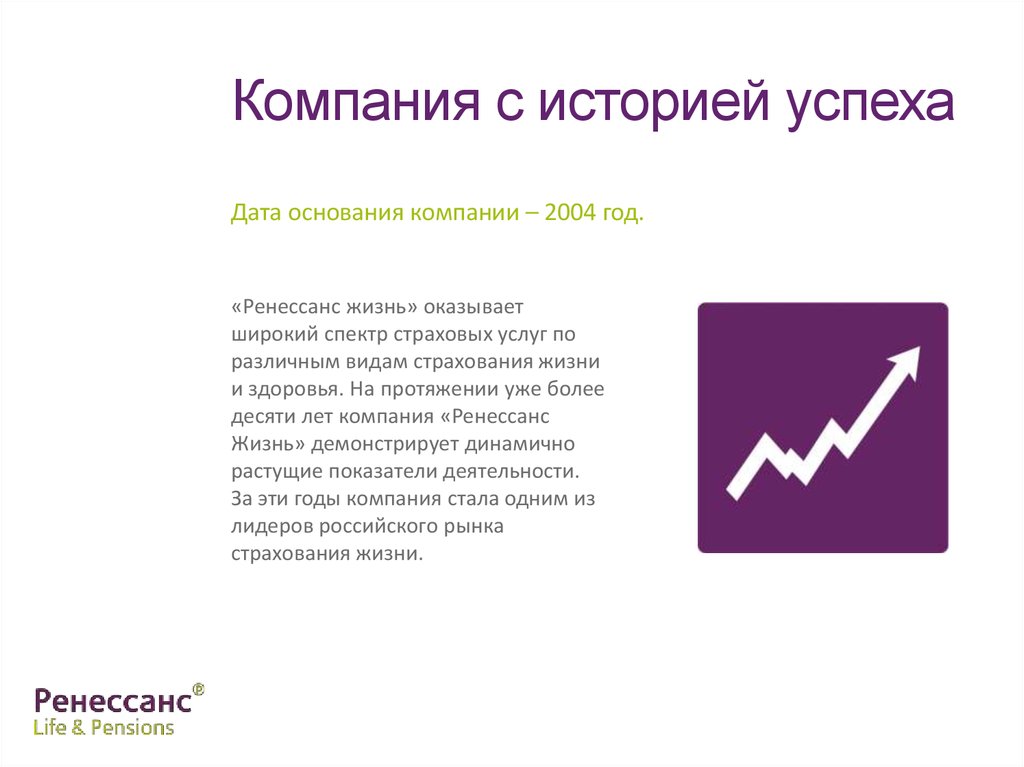 Компания с историей успеха

Дата основания компании – 2004 год.

«Ренессанс жизнь» оказывает широкий спектр страховых услуг по различным видам страхования жизни и здоровья. На протяжении уже более десяти лет компания «Ренессанс Жизнь» демонстрирует динамично растущие показатели деятельности. За эти годы компания стала одним из лидеров российского рынка страхования жизни.

Ренессанс®
Life & Pensions